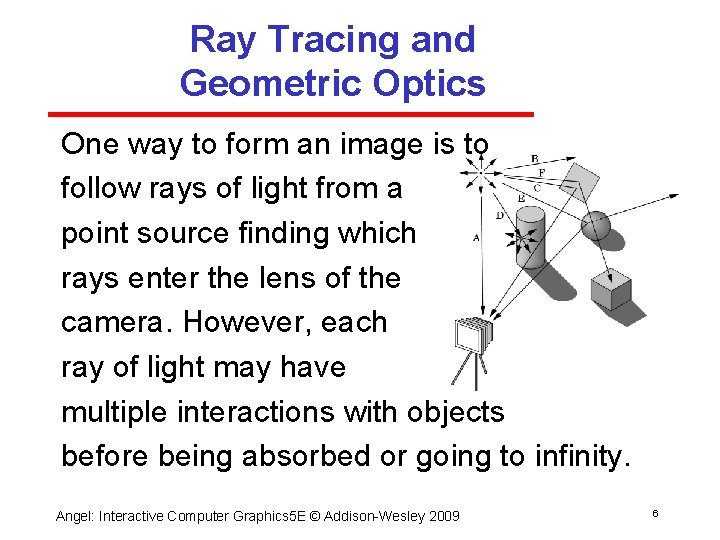 Ray Tracing and Geometric Optics

One way to form an image is to follow rays of light from a point source finding which rays enter the lens of the camera. However, each ray of light may have multiple interactions with objects before being absorbed or going to infinity.

B
F
C
E
D
A

Angel: Interactive Computer Graphics5E © Addison-Wesley 2009

6